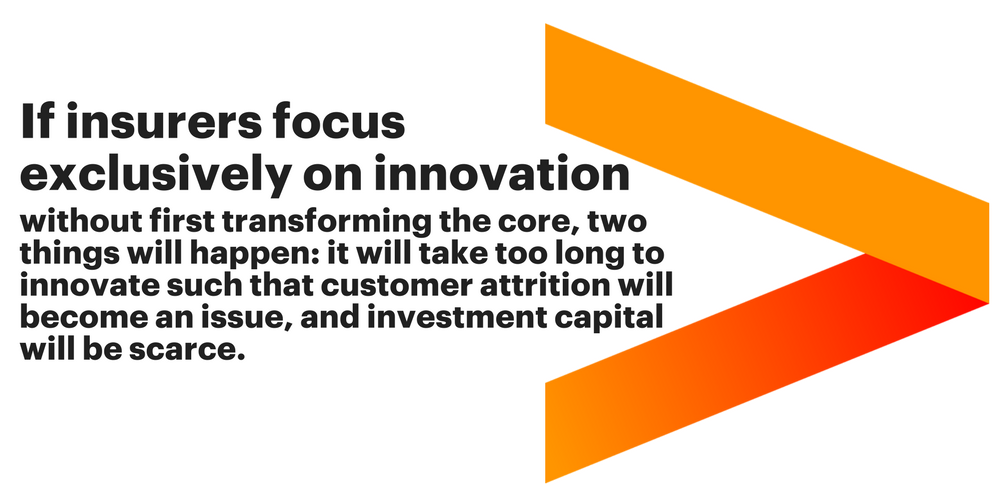 If insurers focus exclusively on innovation

without first transforming the core, two things will happen: it will take too long to innovate such that customer attrition will become an issue, and investment capital will be scarce.